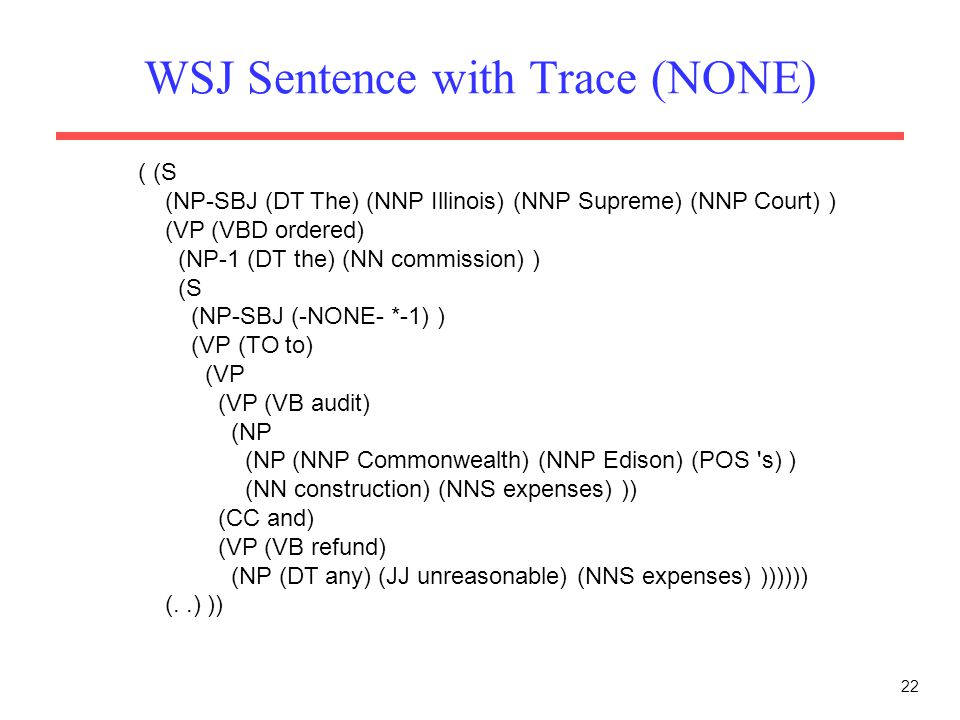 WSJ Sentence with Trace (NONE)

( (S
(NP-SBJ (DT The) (NNP Illinois) (NNP Supreme) (NNP Court) )
(VP (VBD ordered)
(NP-1 (DT the) (NN commission) )
(S
(NP-SBJ (-NONE- *-1) )
(VP (TO to)
(VP
(VP (VB audit)
(NP
(NP (NNP Commonwealth) (NNP Edison) (POS 's) )
(NN construction) (NNS expenses) ))
(CC and)
(VP (VB refund)
(NP (DT any) (JJ unreasonable) (NNS expenses) ))))))
(. .) ))

22